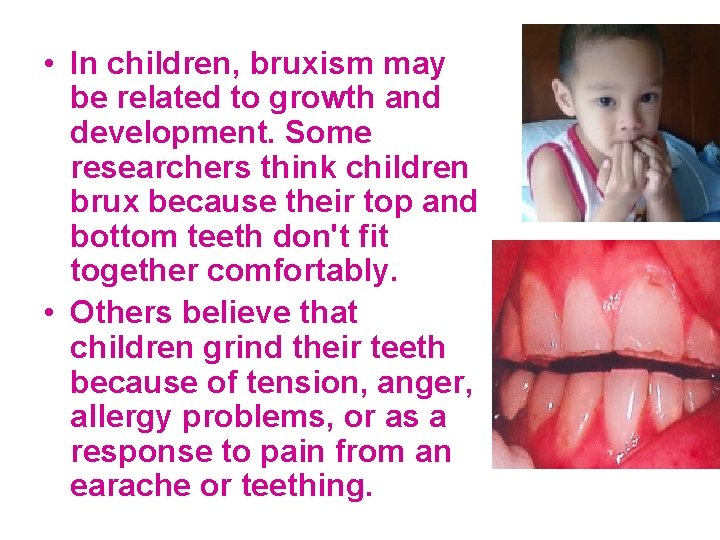 • In children, bruxism may be related to growth and development. Some researchers think children brux because their top and bottom teeth don't fit together comfortably.

• Others believe that children grind their teeth because of tension, anger, allergy problems, or as a response to pain from an earache or teething.